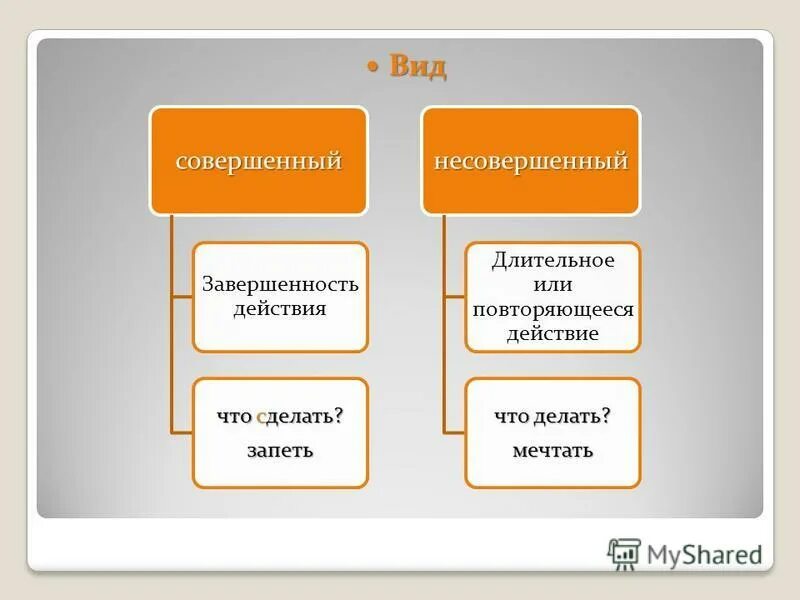 • Вид

совершенный

Завершенность действия

что сделать?
запеть

несовершенный

Длительное или повторяющееся действие

что делать?
мечтать

MyShared